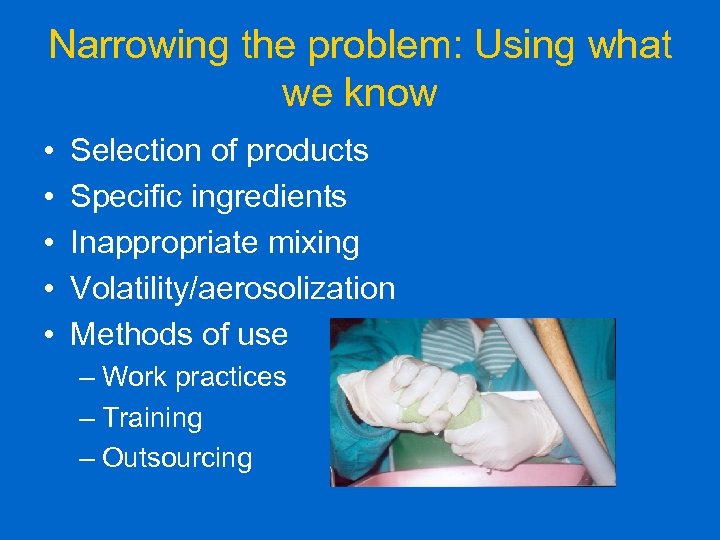 Narrowing the problem: Using what we know

• Selection of products
• Specific ingredients
• Inappropriate mixing
• Volatility/aerosolization
• Methods of use
– Work practices
– Training
– Outsourcing